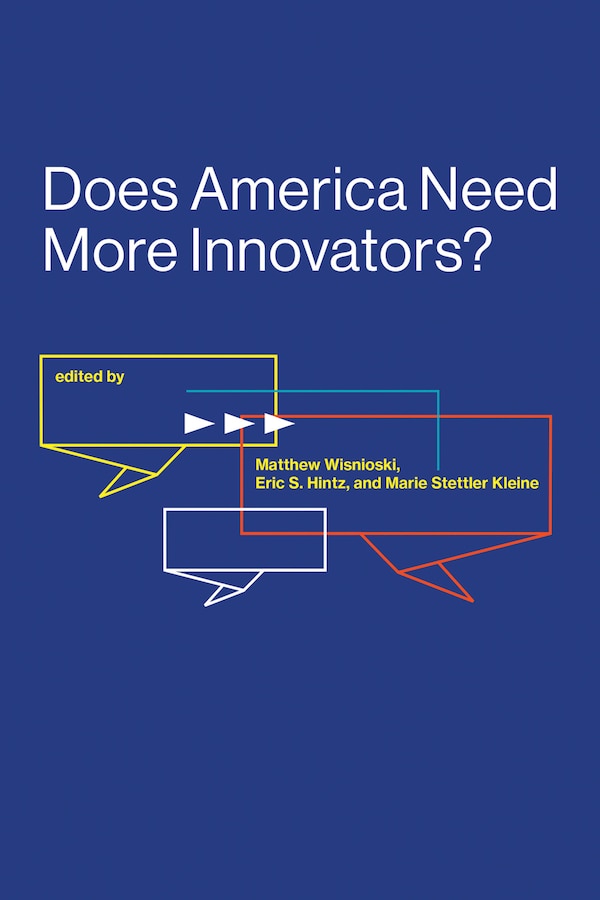 Does America Need More Innovators?

edited by

Matthew Wisnioski, Eric S. Hintz, and Marie Stettler Kleine